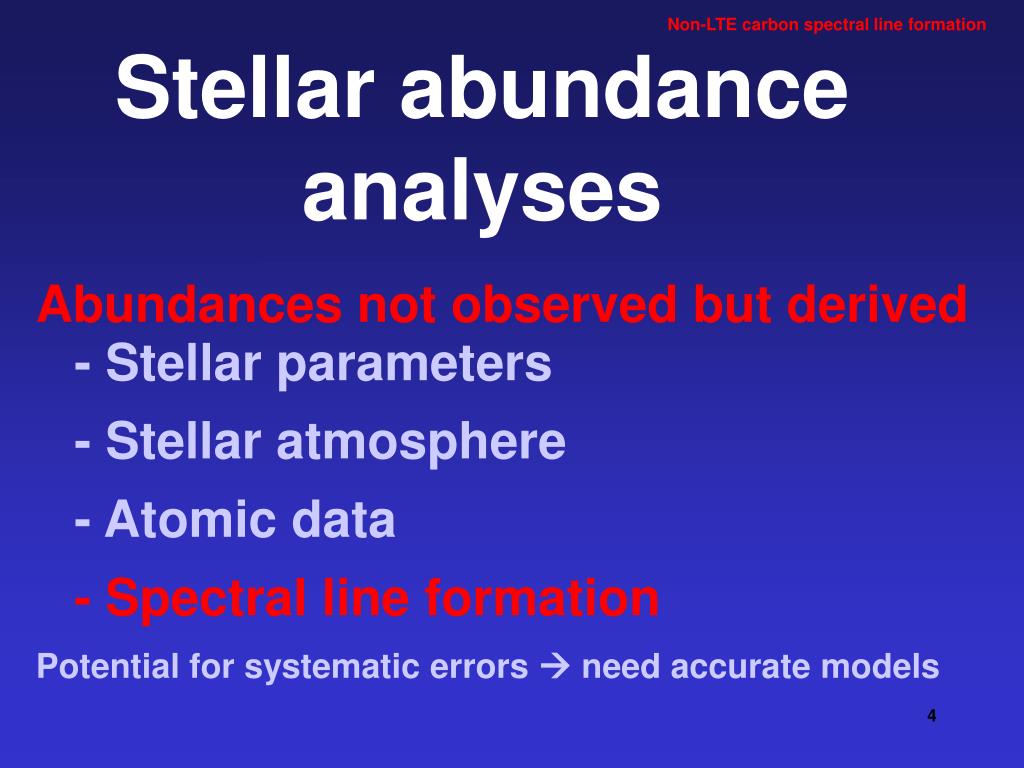 Non-LTE carbon spectral line formation

Stellar abundance analyses

Abundances not observed but derived
- Stellar parameters
- Stellar atmosphere
- Atomic data
- Spectral line formation

Potential for systematic errors → need accurate models

4